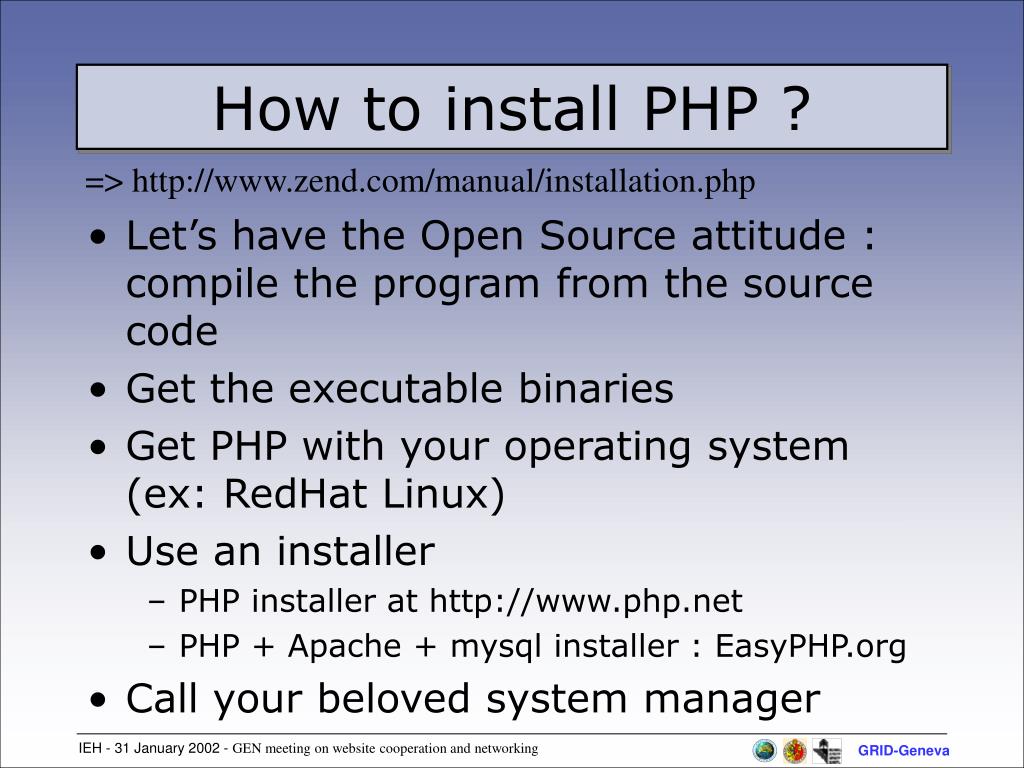 How to install PHP ?

=> http://www.zend.com/manual/installation.php

• Let’s have the Open Source attitude : compile the program from the source code
• Get the executable binaries
• Get PHP with your operating system (ex: RedHat Linux)
• Use an installer
  – PHP installer at http://www.php.net
  – PHP + Apache + mysql installer : EasyPHP.org
• Call your beloved system manager

IEH - 31 January 2002 - GEN meeting on website cooperation and networking

GRID-Geneva